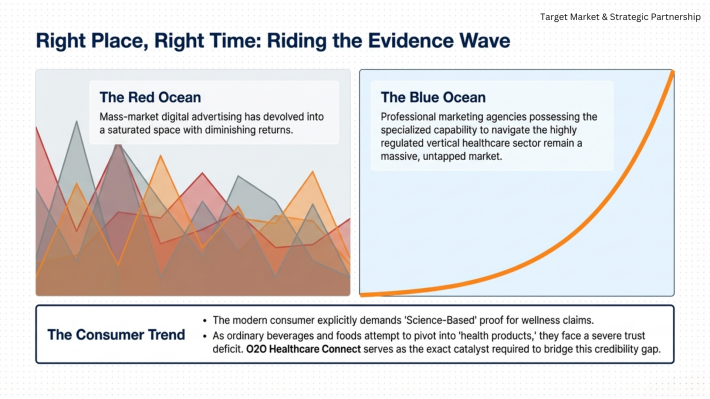 Target Market & Strategic Partnership

Right Place, Right Time: Riding the Evidence Wave

The Red Ocean

Mass-market digital advertising has devolved into a saturated space with diminishing returns.

The Blue Ocean

Professional marketing agencies possessing the specialized capability to navigate the highly regulated vertical healthcare sector remain a massive, untapped market.

The Consumer Trend

• The modern consumer explicitly demands 'Science-Based' proof for wellness claims.
• As ordinary beverages and foods attempt to pivot into 'health products,' they face a severe trust deficit. O2O Healthcare Connect serves as the exact catalyst required to bridge this credibility gap.